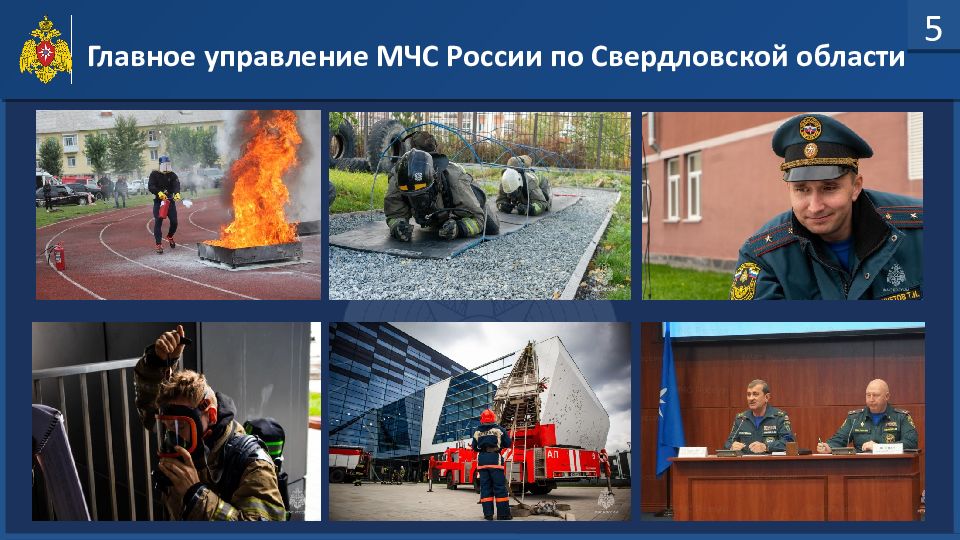 Главное управление МЧС России по Свердловской области

5

АЛ